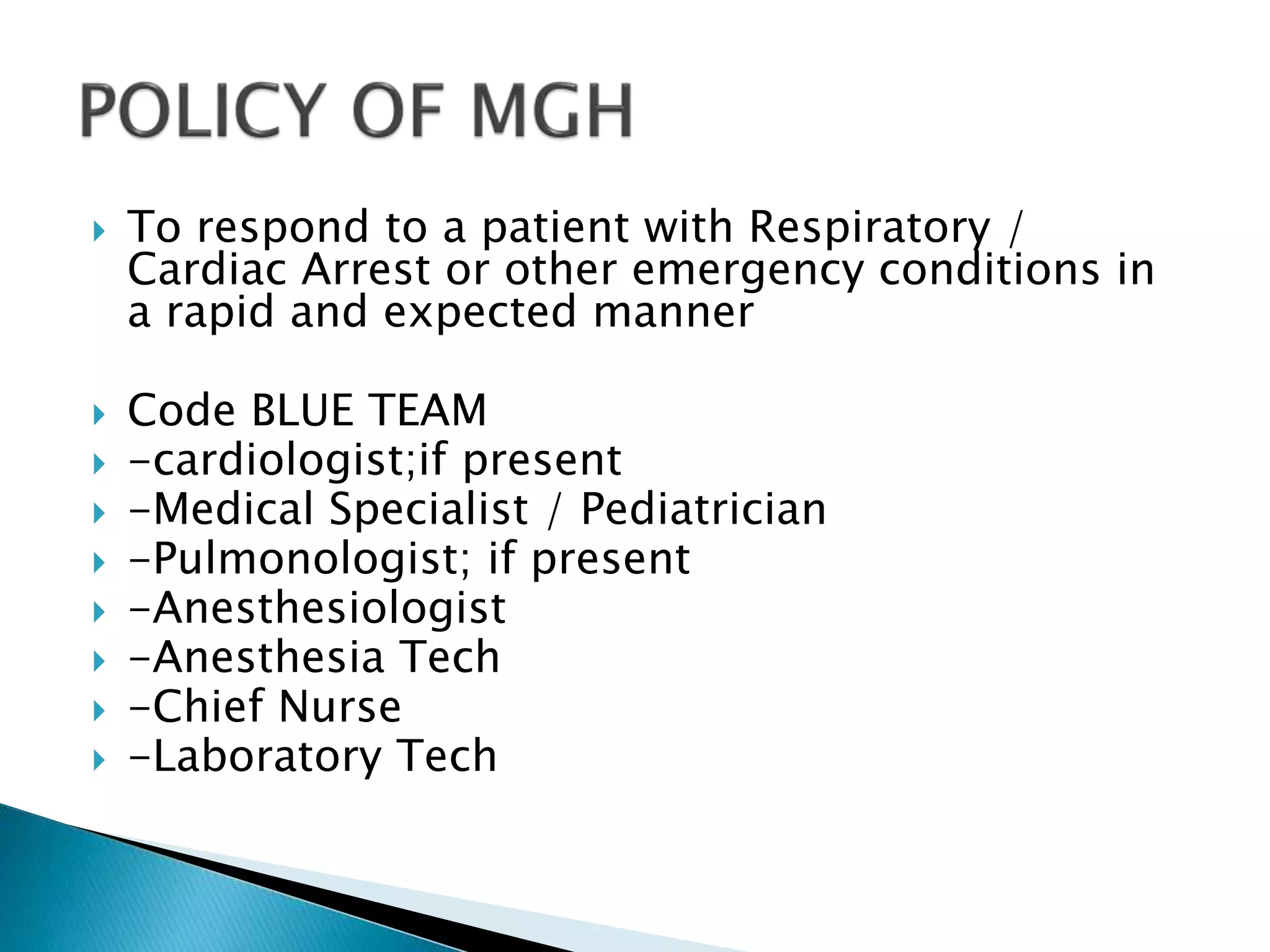 POLICY OF MGH

To respond to a patient with Respiratory / Cardiac Arrest or other emergency conditions in a rapid and expected manner

Code BLUE TEAM
-cardiologist;if present
-Medical Specialist / Pediatrician
-Pulmonologist; if present
-Anesthesiologist
-Anesthesia Tech
-Chief Nurse
-Laboratory Tech